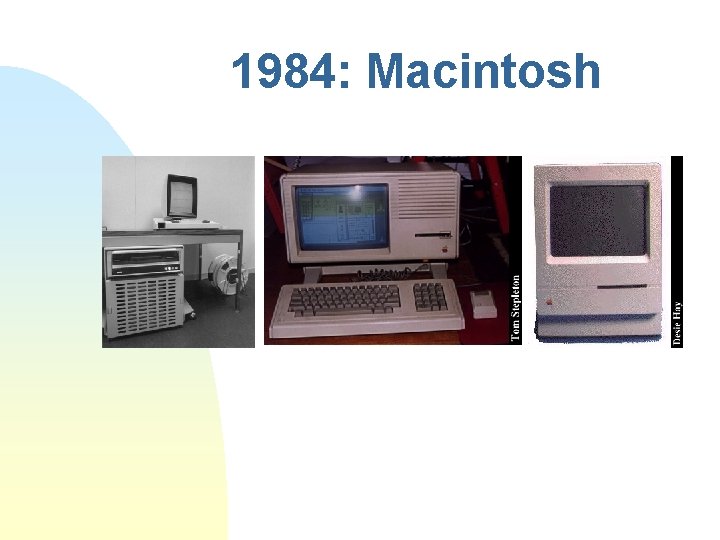 1984: Macintosh

Tom Stepleton

Desie Hay